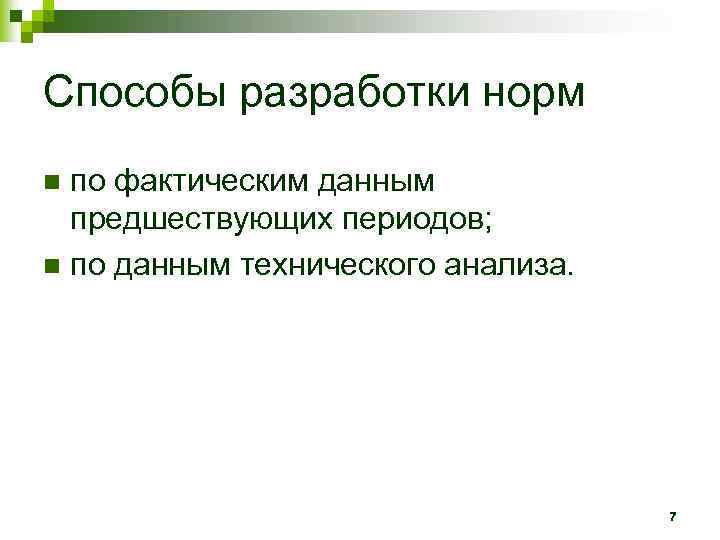 Способы разработки норм

- по фактическим данным предшествующих периодов;
- по данным технического анализа.

7